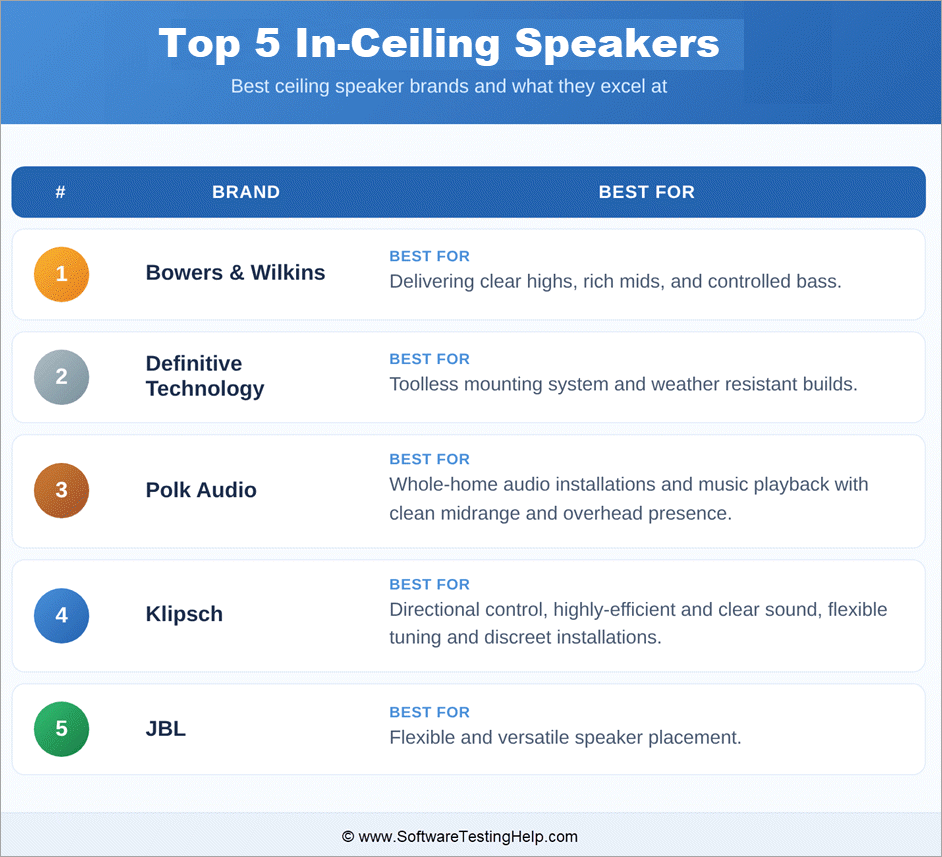 Top 5 In-Ceiling Speakers

Best ceiling speaker brands and what they excel at

| # | BRAND | BEST FOR |
|---|---|---|
| 1 | Bowers & Wilkins | BEST FOR Delivering clear highs, rich mids, and controlled bass. |
| 2 | Definitive Technology | BEST FOR Toolless mounting system and weather resistant builds. |
| 3 | Polk Audio | BEST FOR Whole-home audio installations and music playback with clean midrange and overhead presence. |
| 4 | Klipsch | BEST FOR Directional control, highly-efficient and clear sound, flexible tuning and discreet installations. |
| 5 | JBL | BEST FOR Flexible and versatile speaker placement. |

© www.SoftwareTestingHelp.com